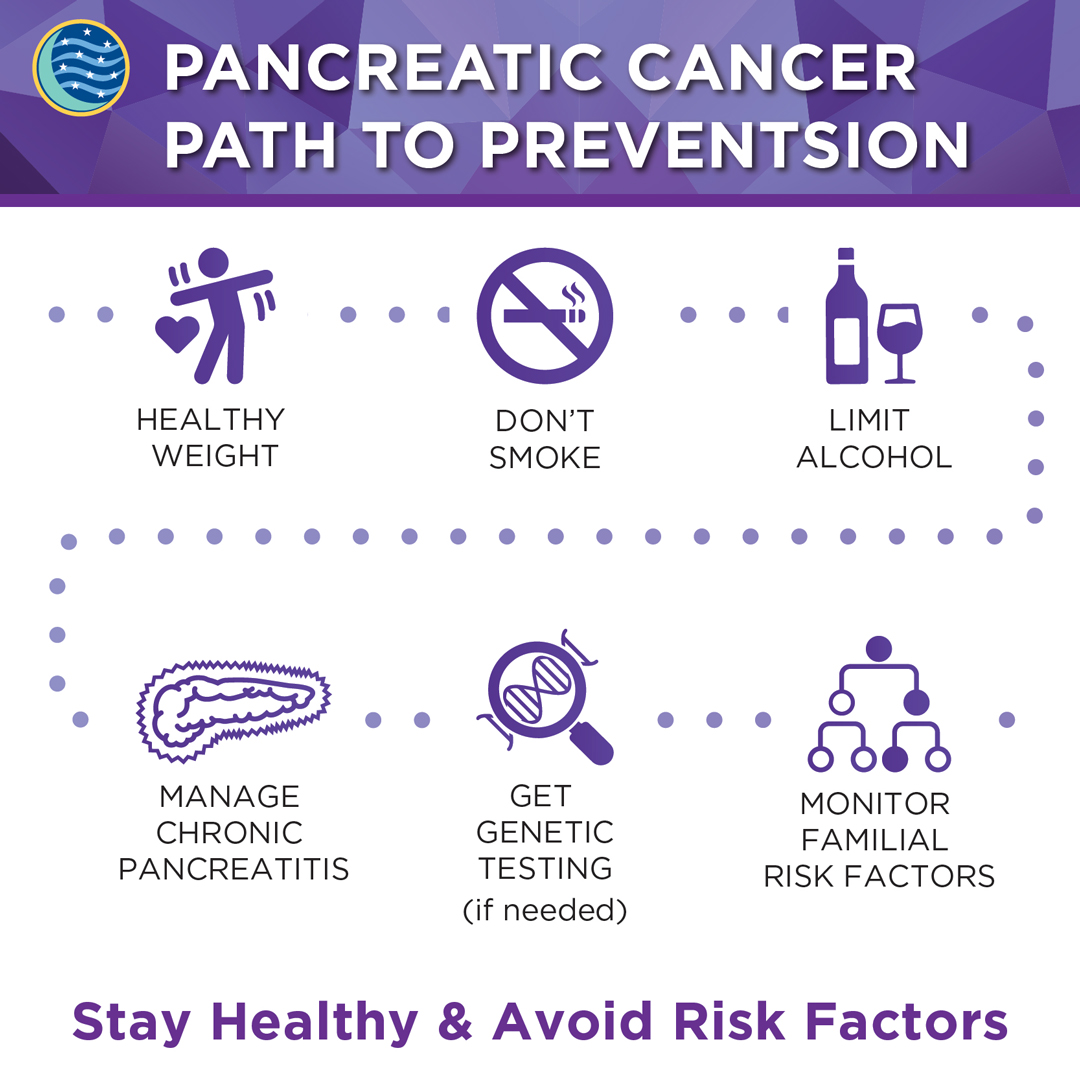 PANCREATIC CANCER PATH TO PREVENTSION

HEALTHY WEIGHT

DON'T SMOKE

LIMIT ALCOHOL

MANAGE CHRONIC PANCREATITIS

GET GENETIC TESTING (if needed)

MONITOR FAMILIAL RISK FACTORS

Stay Healthy & Avoid Risk Factors